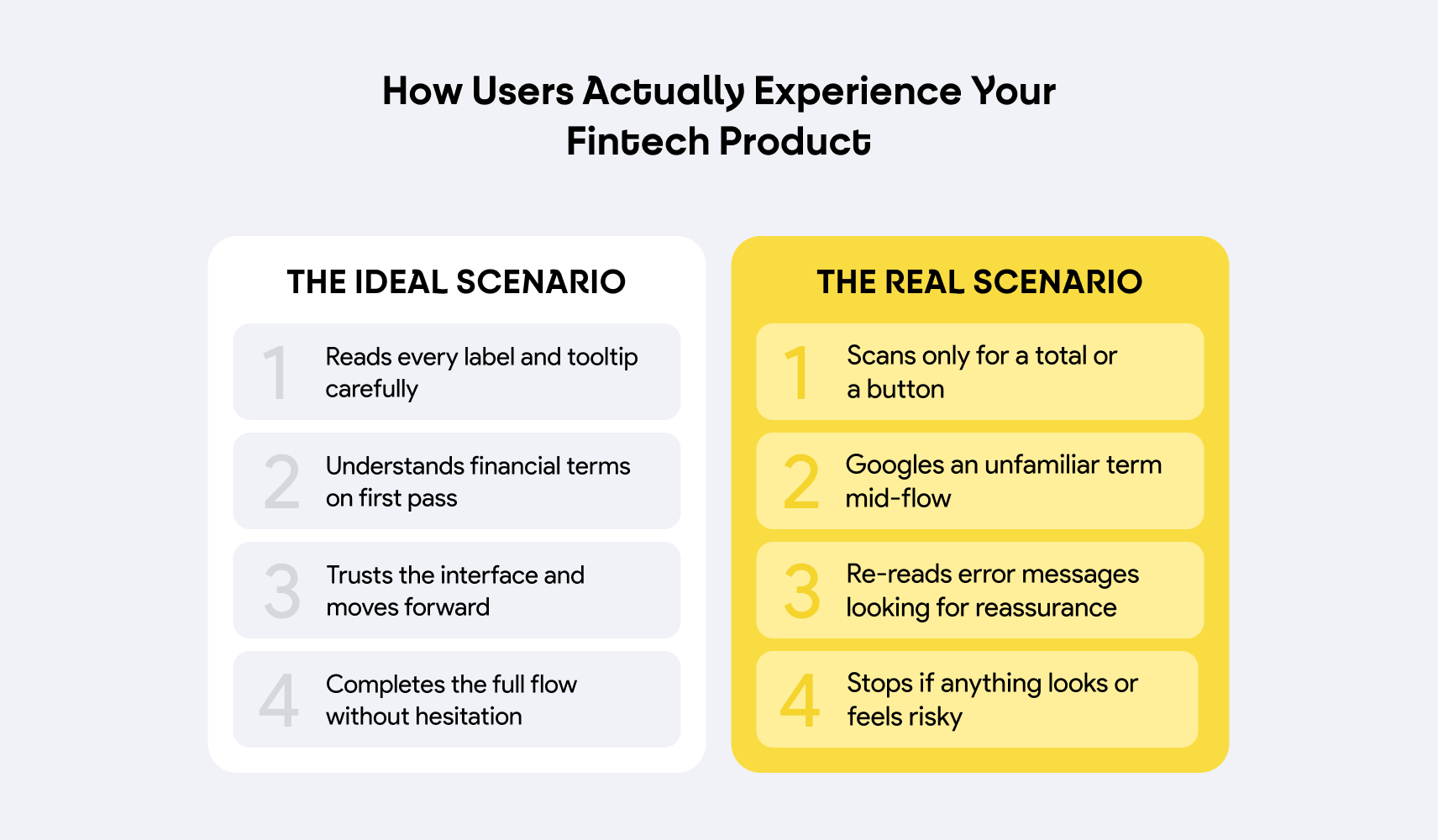 How Users Actually Experience Your Fintech Product

THE IDEAL SCENARIO

1 Reads every label and tooltip carefully

2 Understands financial terms on first pass

3 Trusts the interface and moves forward

4 Completes the full flow without hesitation

THE REAL SCENARIO

1 Scans only for a total or a button

2 Googles an unfamiliar term mid-flow

3 Re-reads error messages looking for reassurance

4 Stops if anything looks or feels risky